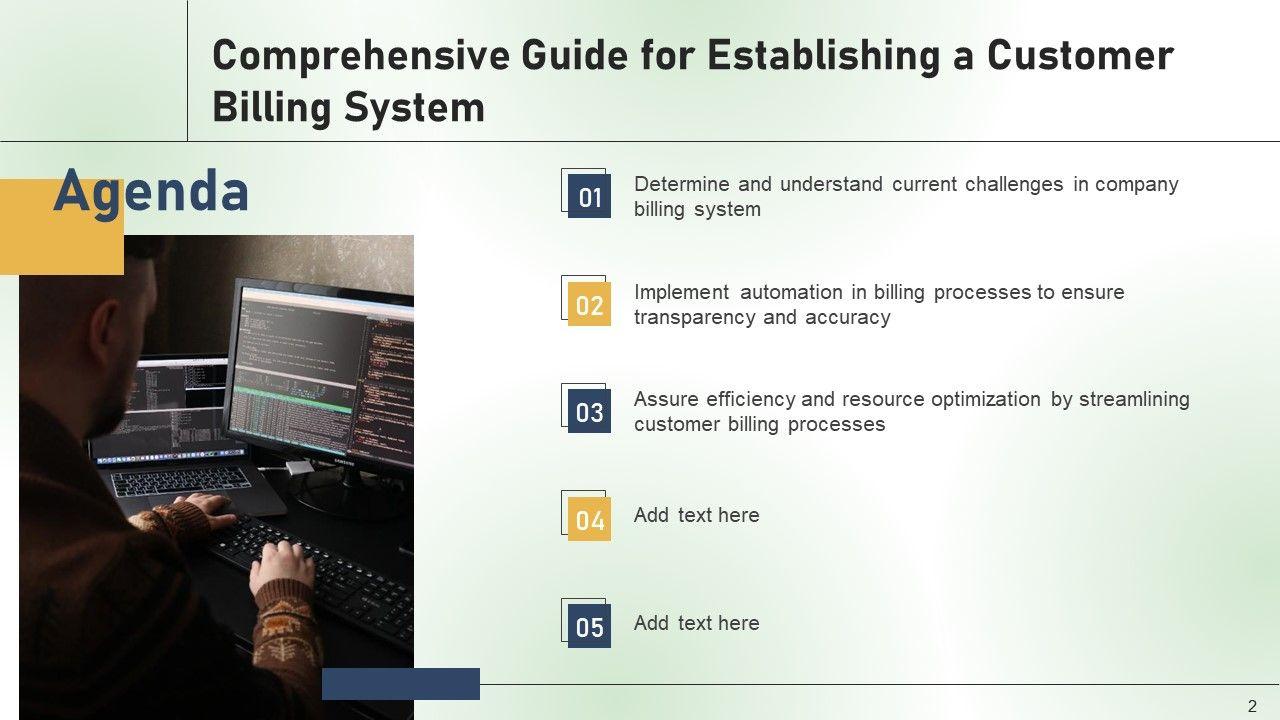 Comprehensive Guide for Establishing a Customer Billing System

Agenda

01 Determine and understand current challenges in company billing system

02 Implement automation in billing processes to ensure transparency and accuracy

03 Assure efficiency and resource optimization by streamlining customer billing processes

04 Add text here

05 Add text here

2